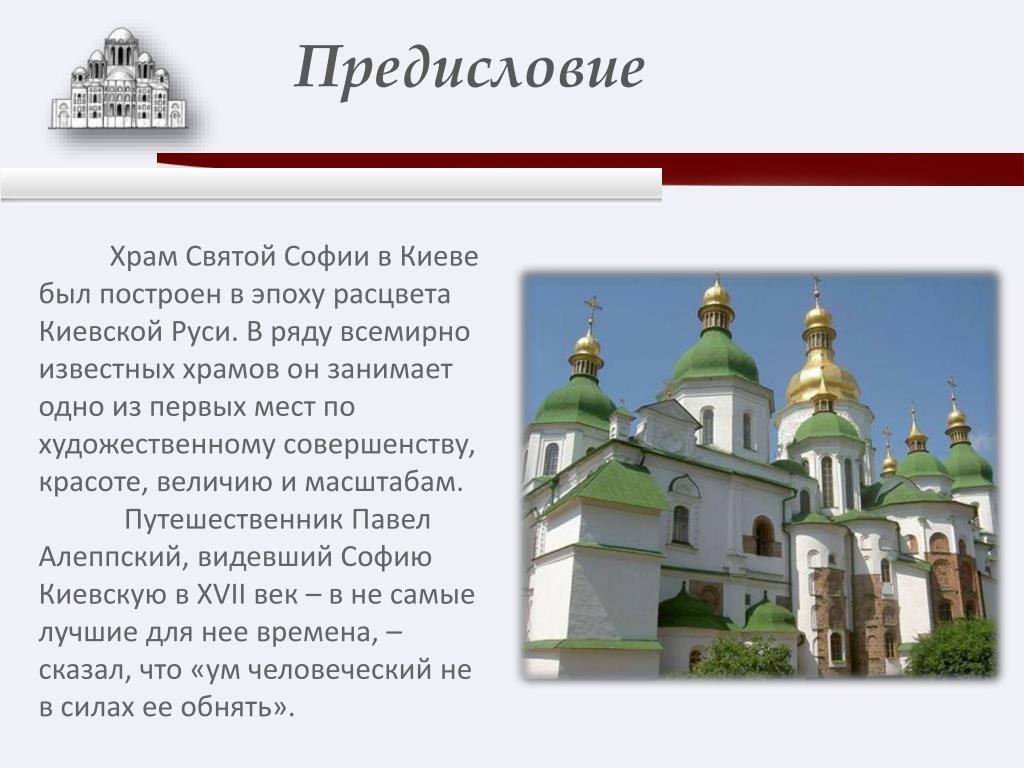 Предисловие

Храм Святой Софии в Киеве был построен в эпоху расцвета Киевской Руси. В ряду всемирно известных храмов он занимает одно из первых мест по художественному совершенству, красоте, величию и масштабам.

Путешественник Павел Алеппский, видевший Софию Киевскую в XVII век – в не самые лучшие для нее времена, – сказал, что «ум человеческий не в силах ее обнять».